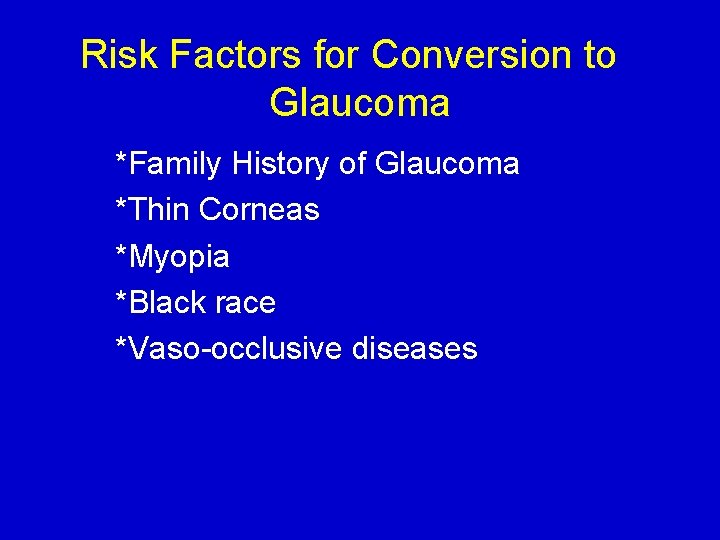 Risk Factors for Conversion to Glaucoma

*Family History of Glaucoma
*Thin Corneas
*Myopia
*Black race
*Vaso-occlusive diseases